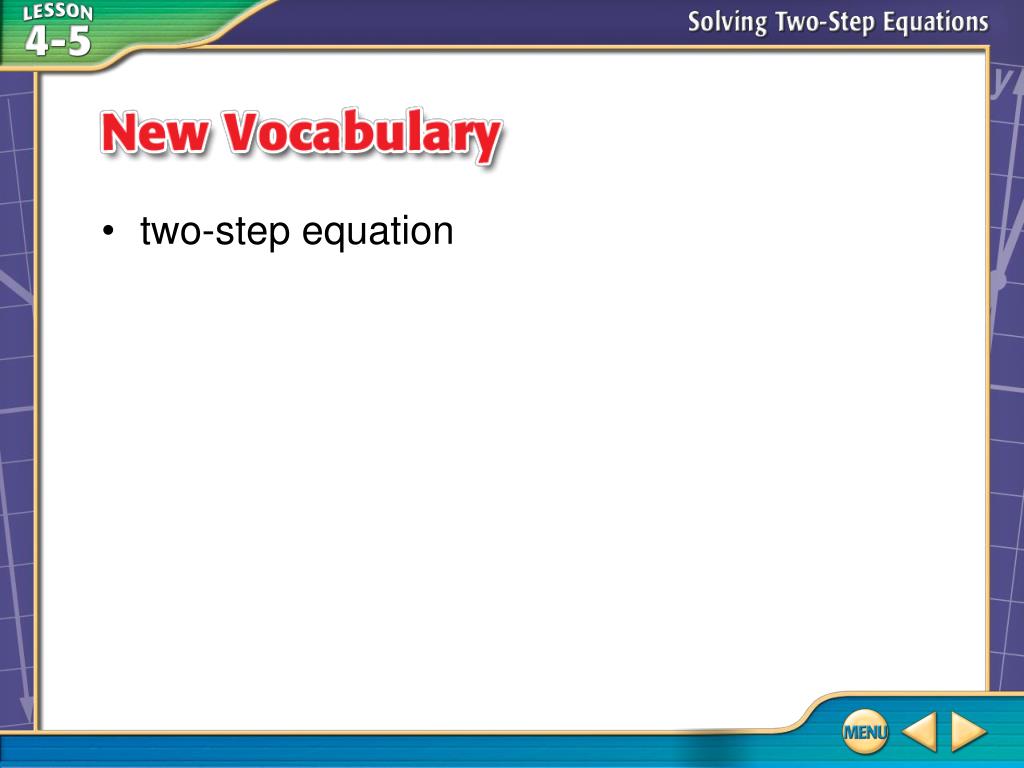 LESSON 4-5

Solving Two-Step Equations

New Vocabulary

• two-step equation

MENU